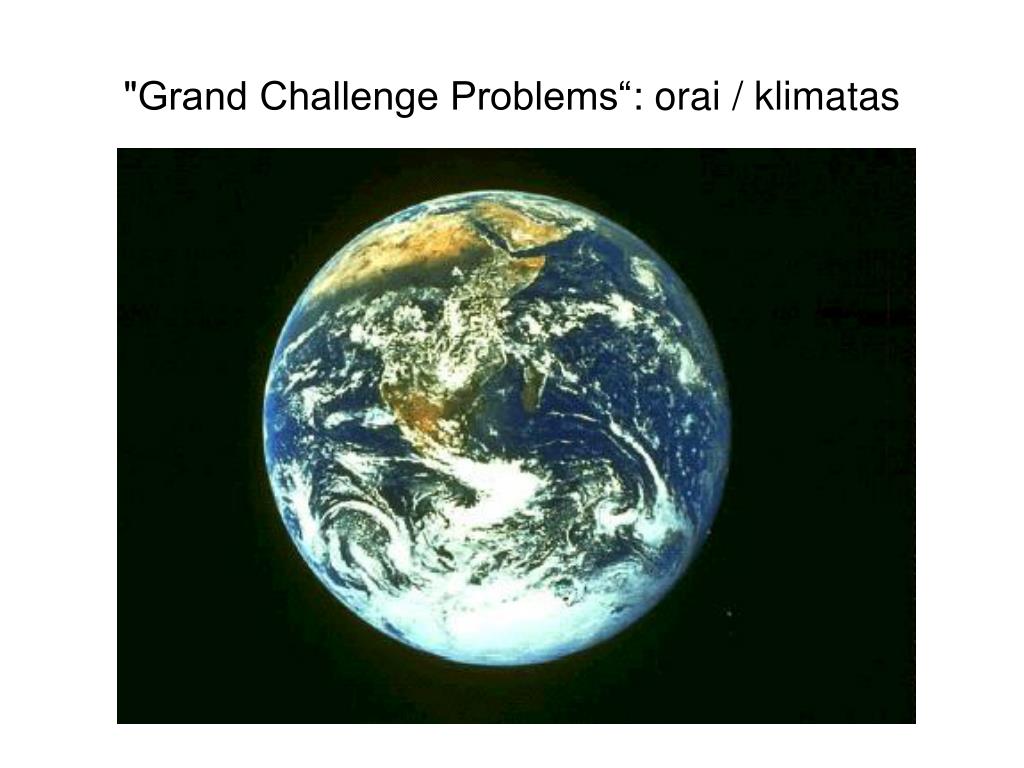 "Grand Challenge Problems“: orai / klimatas